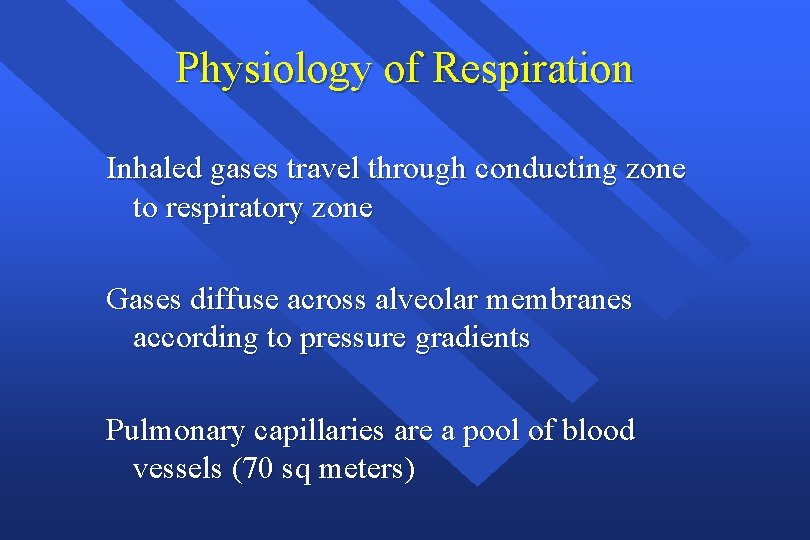 Physiology of Respiration

Inhaled gases travel through conducting zone to respiratory zone

Gases diffuse across alveolar membranes according to pressure gradients

Pulmonary capillaries are a pool of blood vessels (70 sq meters)